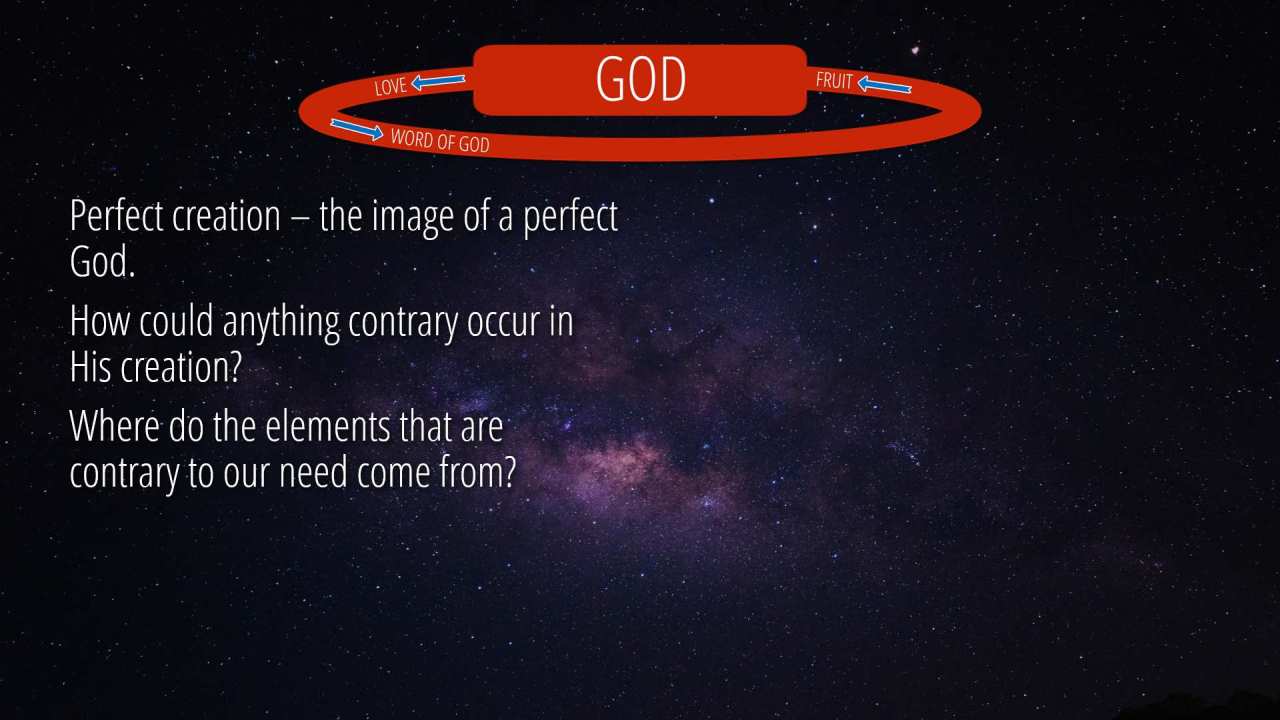 LOVE
GOD
FRUIT
WORD OF GOD

Perfect creation – the image of a perfect God.

How could anything contrary occur in His creation?

Where do the elements that are contrary to our need come from?